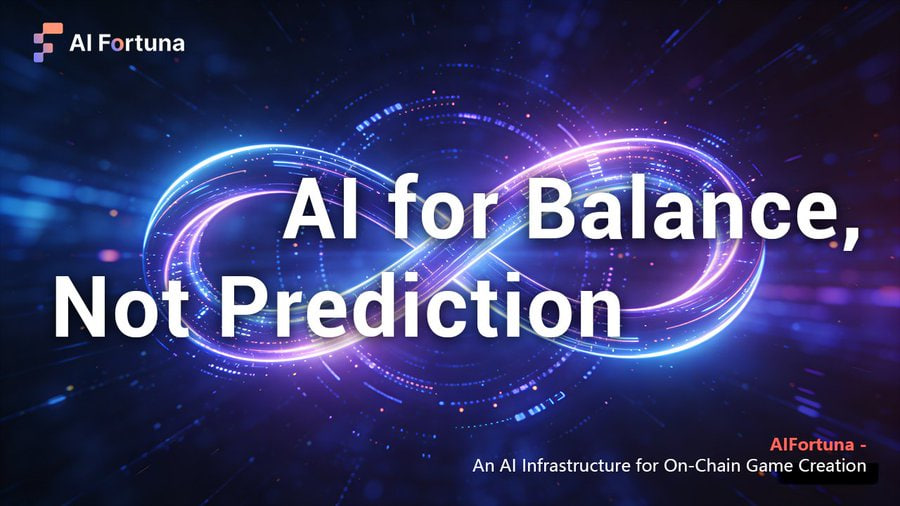 AI Fortuna

AI for Balance, Not Prediction

AIFortuna -
An AI Infrastructure for On-Chain Game Creation